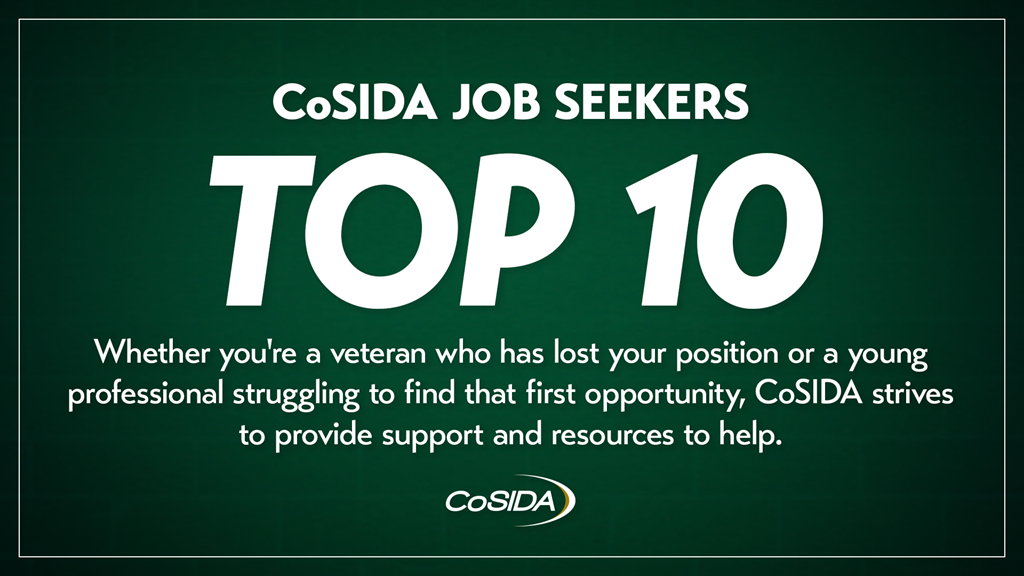 CoSIDA JOB SEEKERS

TOP 10

Whether you're a veteran who has lost your position or a young professional struggling to find that first opportunity, CoSIDA strives to provide support and resources to help.

CoSIDA